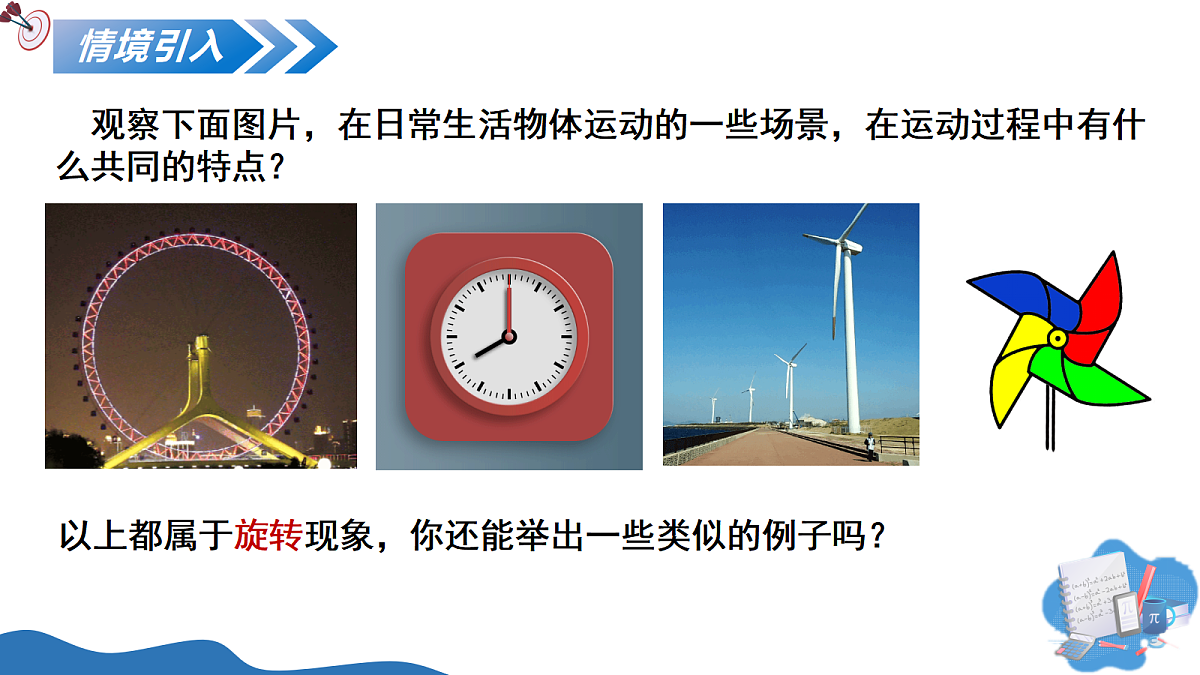 情境引入

观察下面图片，在日常生活物体运动的一些场景，在运动过程中有什么共同的特点？

以上都属于旋转现象，你还能举出一些类似的例子吗？